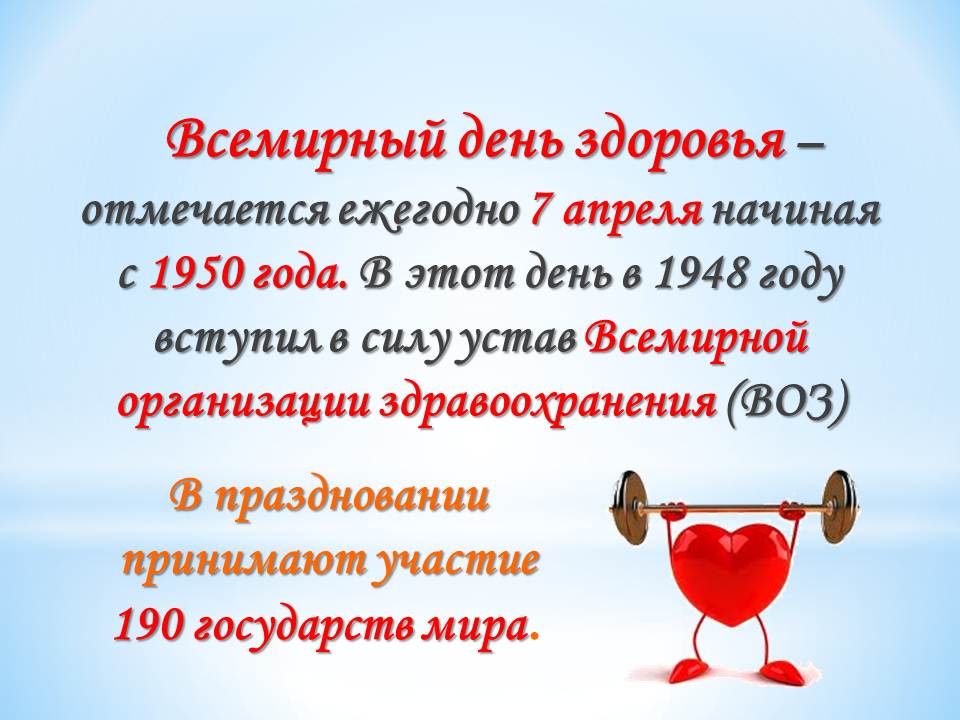 Всемирный день здоровья – отмечается ежегодно 7 апреля начиная с 1950 года. В этот день в 1948 году вступил в силу устав Всемирной организации здравоохранения (ВОЗ)

В праздновании принимают участие 190 государств мира.